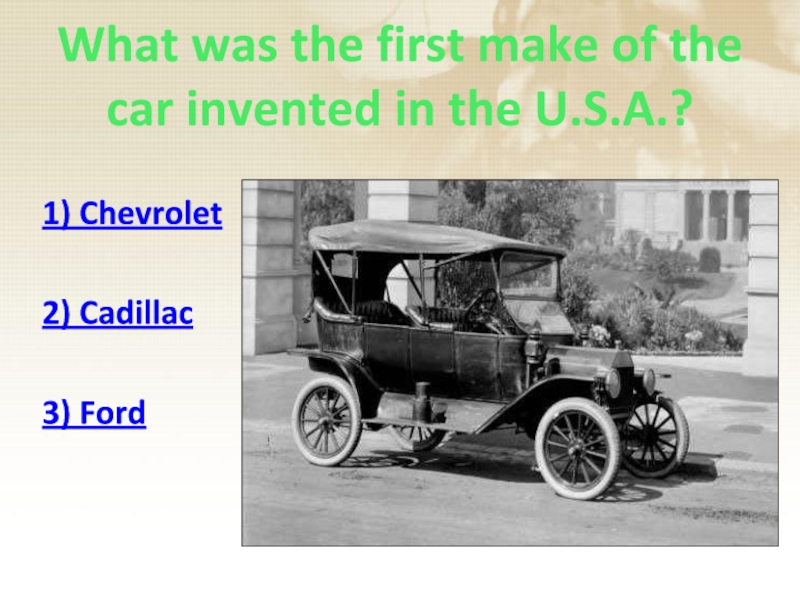 What was the first make of the car invented in the U.S.A.?

1) Chevrolet

2) Cadillac

3) Ford